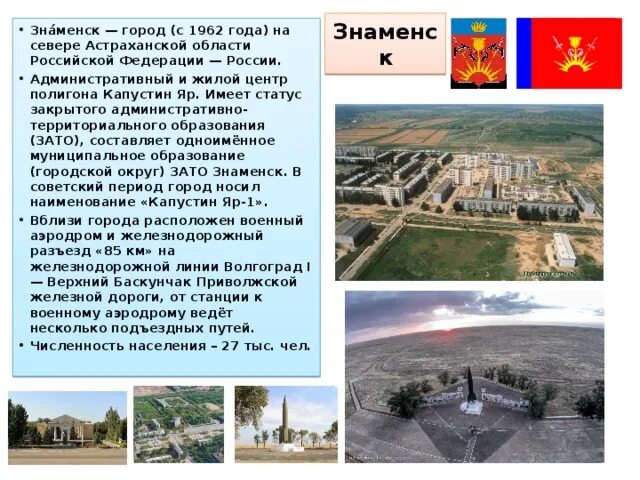 Знаменск

• Зна́менск — город (с 1962 года) на севере Астраханской области Российской Федерации — России.

• Административный и жилой центр полигона Капустин Яр. Имеет статус закрытого административно-территориального образования (ЗАТО), составляет одноимённое муниципальное образование (городской округ) ЗАТО Знаменск. В советский период город носил наименование «Капустин Яр-1».

• Вблизи города расположен военный аэродром и железнодорожный разъезд «85 км» на железнодорожной линии Волгоград I — Верхний Баскунчак Приволжской железной дороги, от станции к военному аэродрому ведёт несколько подъездных путей.

• Численность населения – 27 тыс. чел.